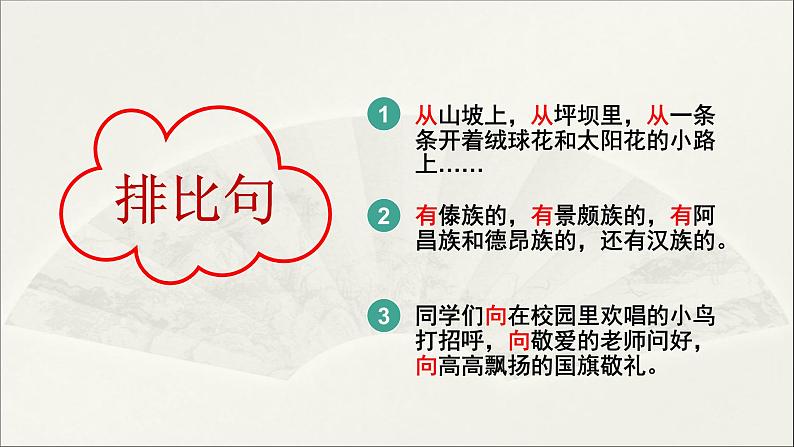 排比句

1 从山坡上，从坪坝里，从一条条开着绒球花和太阳花的小路上……

2 有傣族的，有景颇族的，有阿昌族和德昂族的，还有汉族的。

3 同学们向在校园里欢唱的小鸟打招呼，向敬爱的老师问好，向高高飘扬的国旗敬礼。